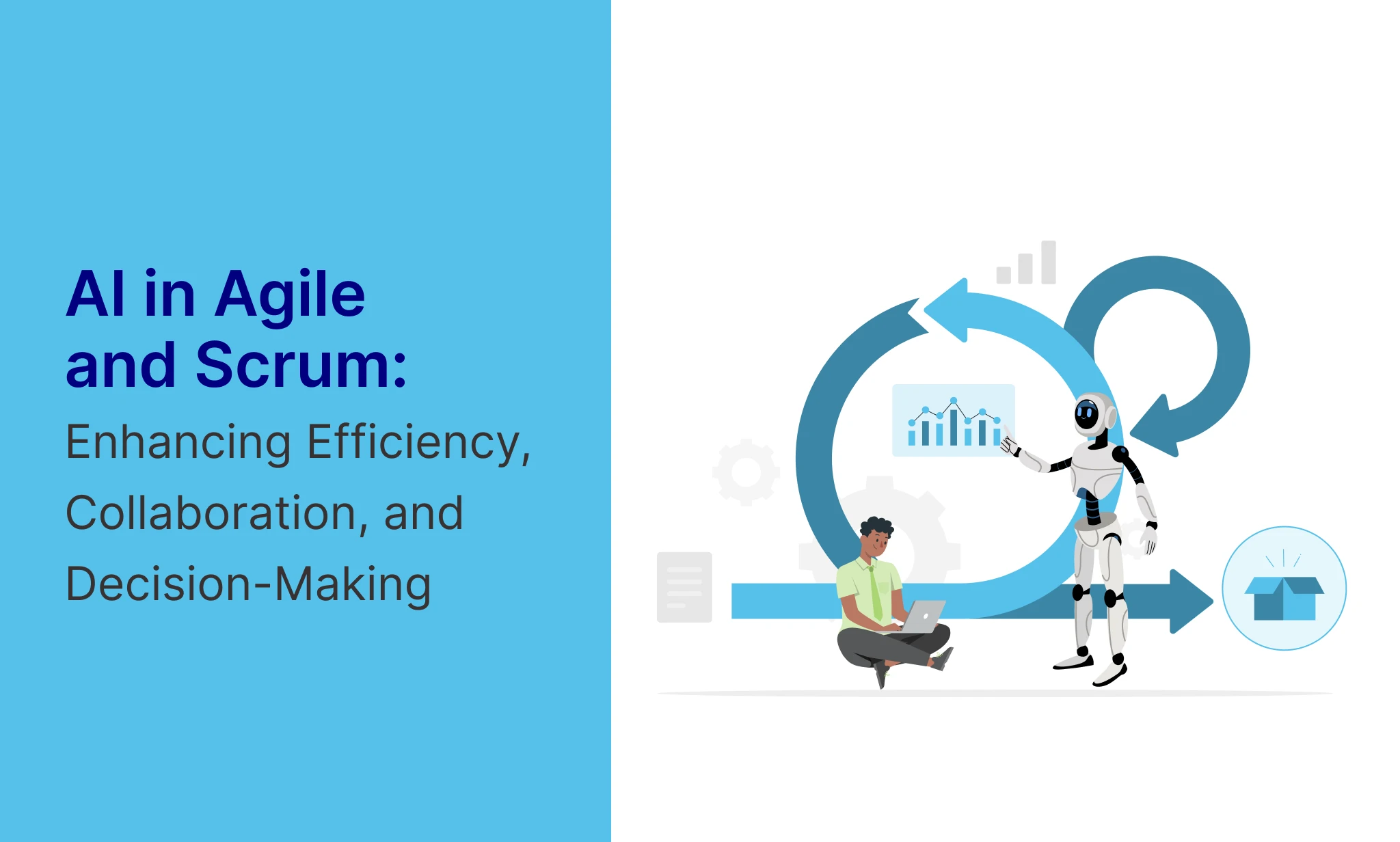 AI in Agile and Scrum:

Enhancing Efficiency, Collaboration, and Decision-Making